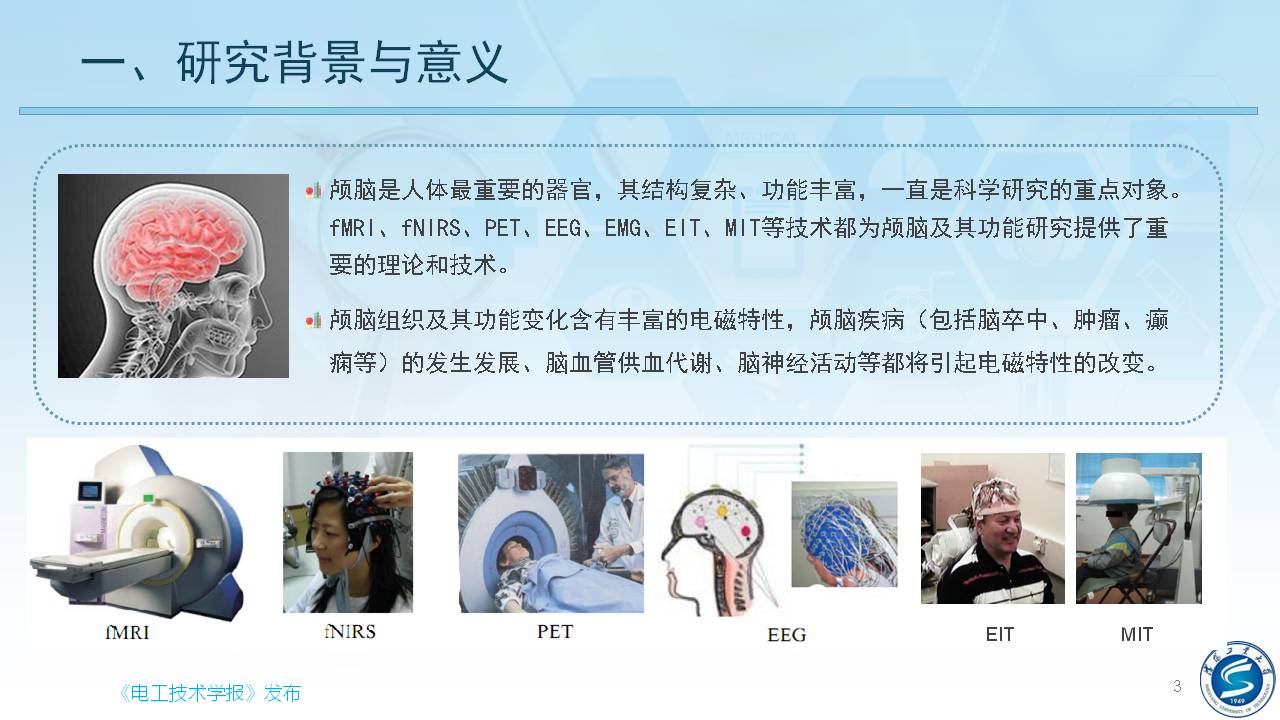 一、研究背景与意义

颅脑是人体最重要的器官，其结构复杂、功能丰富，一直是科学研究的重点对象。fMRI、fNIRS、PET、EEG、EMG、EIT、MIT等技术都为颅脑及其功能研究提供了重要的理论和技术。

颅脑组织及其功能变化含有丰富的电磁特性，颅脑疾病（包括脑卒中、肿瘤、癫痫等）的发生发展、脑血管供血代谢、脑神经活动等都将引起电磁特性的改变。

fMRI

fNIRS

PET

EEG

EIT

MIT

《电工技术学报》发布

3